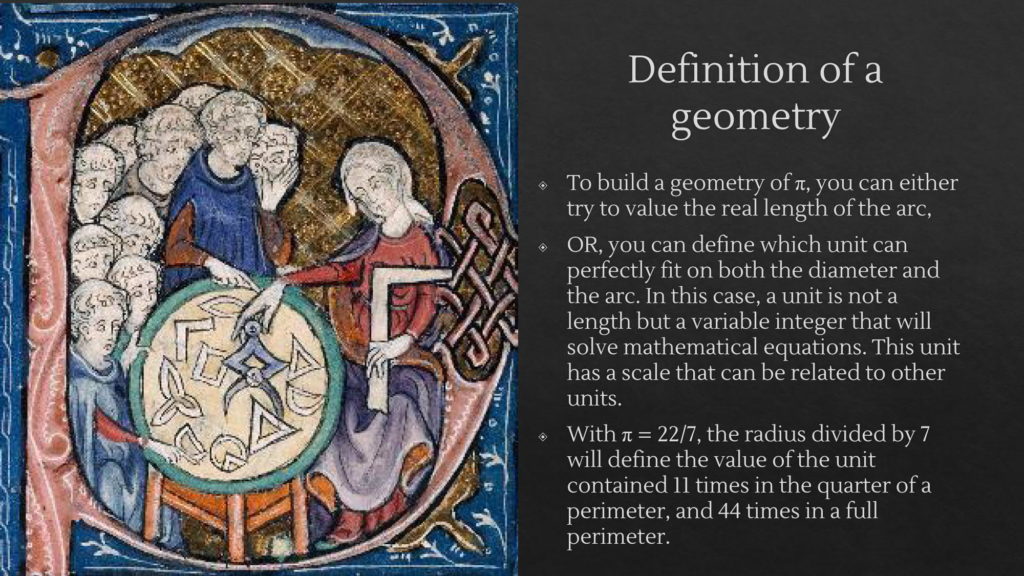 Definition of a geometry

To build a geometry of $\pi$, you can either try to value the real length of the arc,

OR, you can define which unit can perfectly fit on both the diameter and the arc. In this case, a unit is not a length but a variable integer that will solve mathematical equations. This unit has a scale that can be related to other units.

With $\pi = 22/7$, the radius divided by 7 will define the value of the unit contained 11 times in the quarter of a perimeter, and 44 times in a full perimeter.